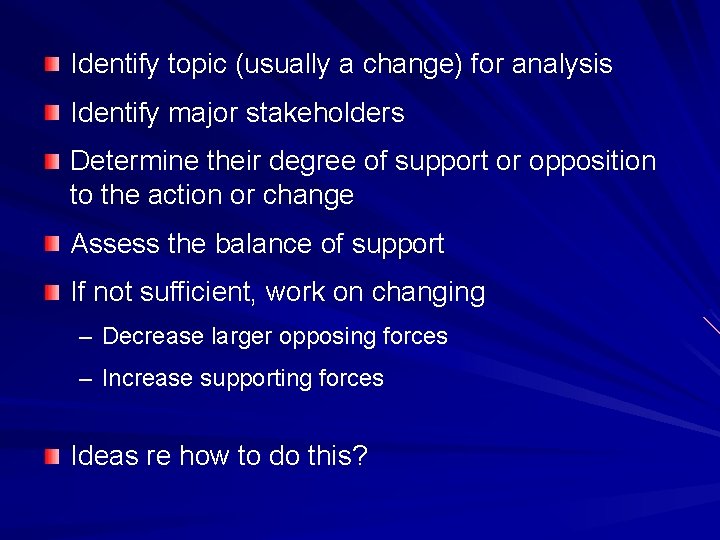 Identify topic (usually a change) for analysis

Identify major stakeholders

Determine their degree of support or opposition to the action or change

Assess the balance of support

If not sufficient, work on changing

– Decrease larger opposing forces

– Increase supporting forces

Ideas re how to do this?